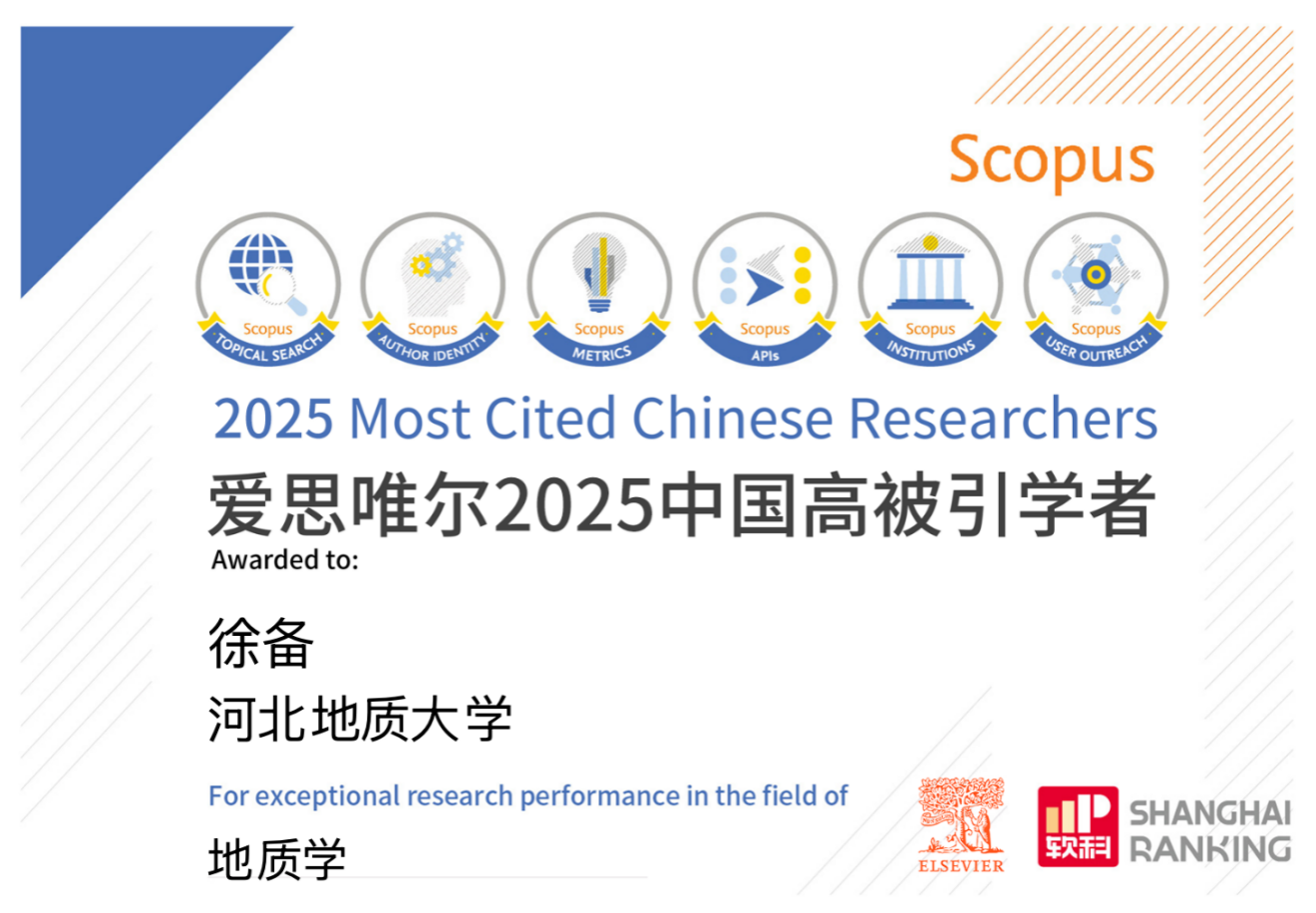 Scopus

Scopus TOPICAL SEARCH
Scopus AUTHOR IDENTITY
Scopus METRICS
Scopus APIs
Scopus INSTITUTIONS
Scopus USER OUTREACH

2025 Most Cited Chinese Researchers
爱思唯尔2025中国高被引学者
Awarded to:

徐备
河北地质大学

For exceptional research performance in the field of
地质学

ELSEVIER
软科 SHANGHAI RANKING